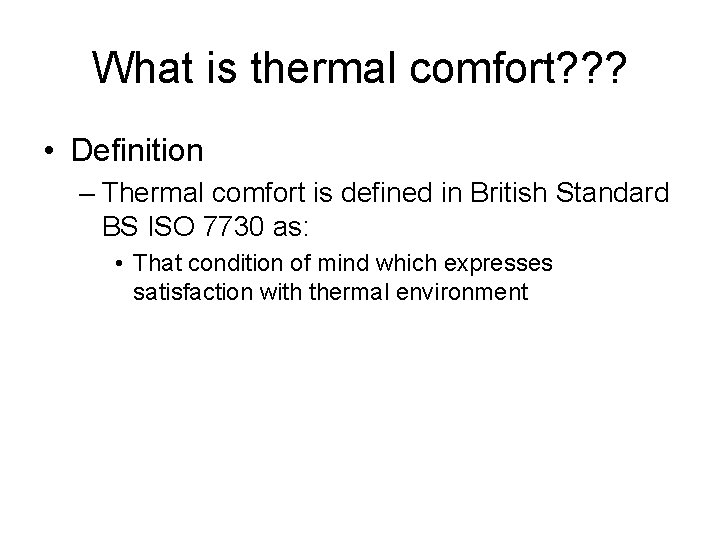 What is thermal comfort???

• Definition

– Thermal comfort is defined in British Standard BS ISO 7730 as:

• That condition of mind which expresses satisfaction with thermal environment